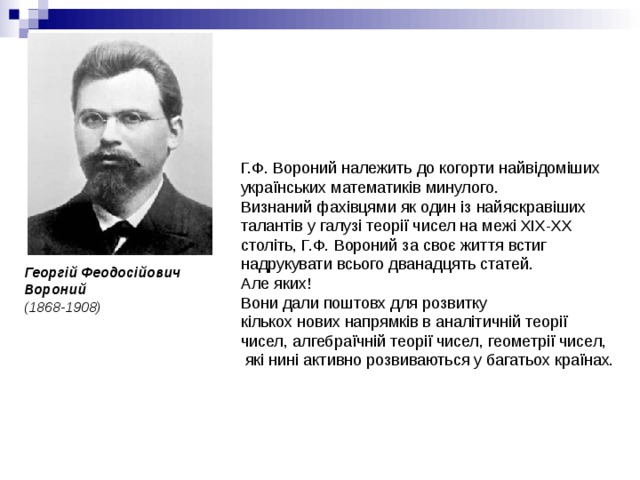 Георгій Феодосійович Вороний
(1868-1908)

Г.Ф. Вороний належить до когорти найвідоміших українських математиків минулого.
Визнаний фахівцями як один із найяскравіших талантів у галузі теорії чисел на межі XIX-XX століть, Г.Ф. Вороний за своє життя встиг надрукувати всього дванадцять статей.
Але яких!
Вони дали поштовх для розвитку кількох нових напрямків в аналітичній теорії чисел, алгебраїчній теорії чисел, геометрії чисел, які нині активно розвиваються у багатьох країнах.